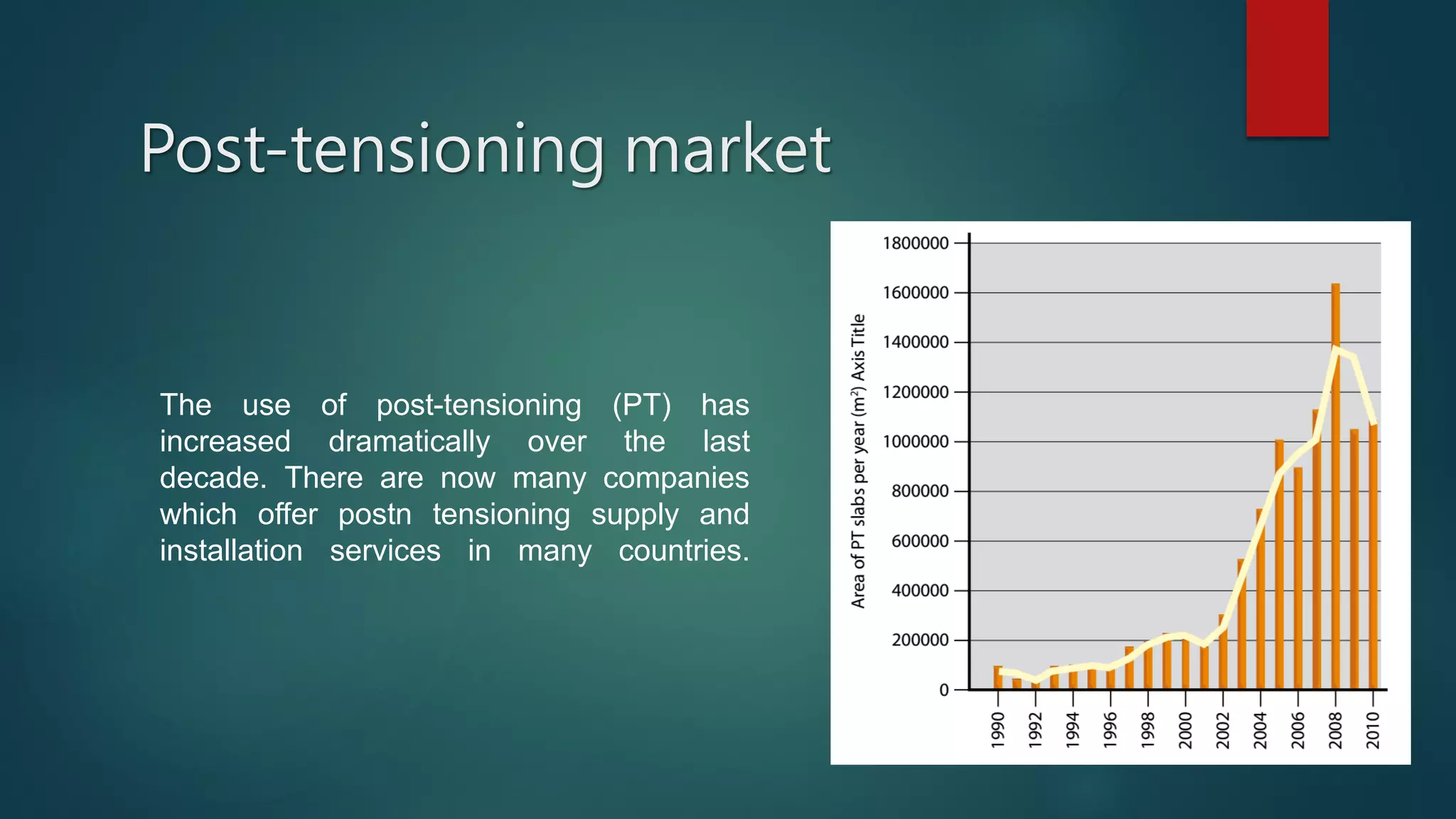 Post-tensioning market

The use of post-tensioning (PT) has increased dramatically over the last decade. There are now many companies which offer postn tensioning supply and installation services in many countries.

Area of PT slabs per year ($m^2$) Axis Title

1800000
1600000
1400000
1200000
1000000
800000
600000
400000
200000
0

1990
1992
1994
1996
1998
2000
2002
2004
2006
2008
2010